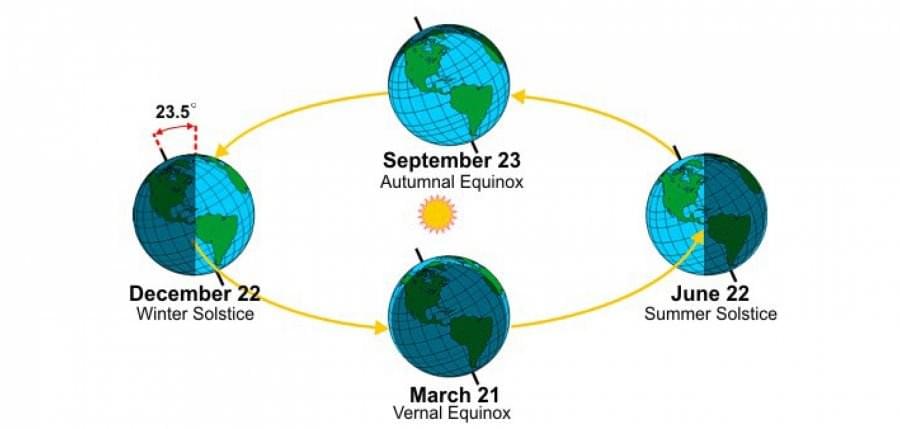 23.5°

September 23
Autumnal Equinox

December 22
Winter Solstice

June 22
Summer Solstice

March 21
Vernal Equinox